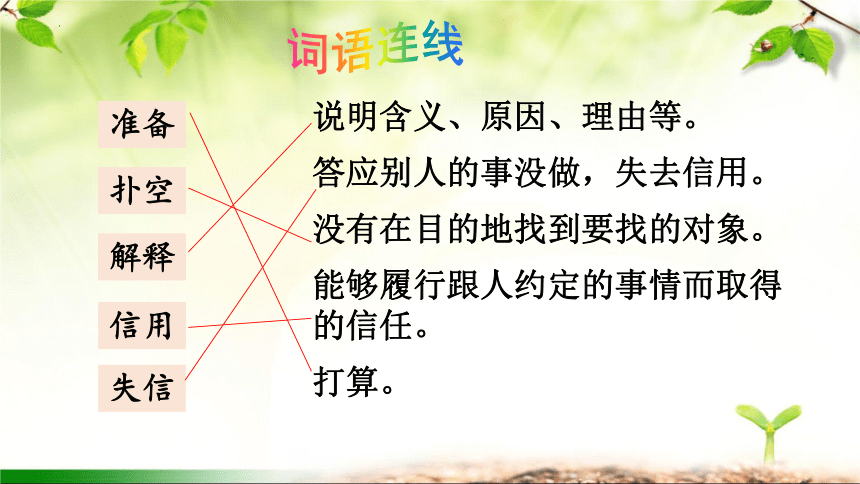 词语连线

准备
扑空
解释
信用
失信

说明含义、原因、理由等。
答应别人的事没做，失去信用。
没有在目的地找到要找的对象。
能够履行跟人约定的事情而取得的信任。
打算。